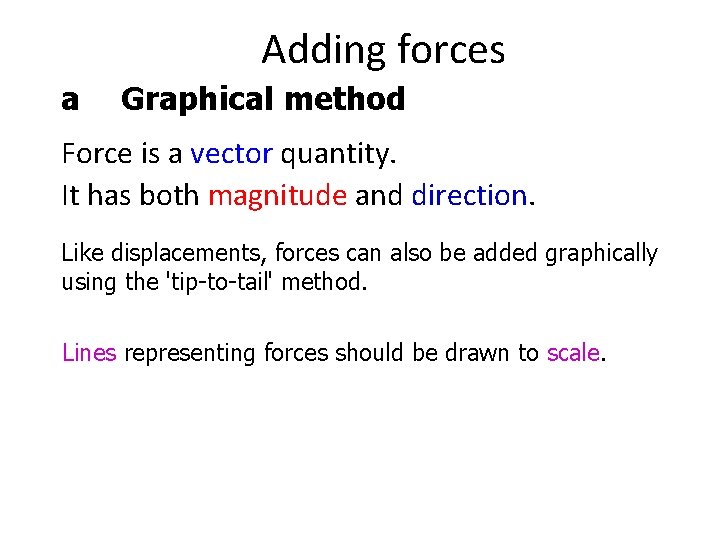 Adding forces

a Graphical method

Force is a vector quantity.

It has both magnitude and direction.

Like displacements, forces can also be added graphically using the 'tip-to-tail' method.

Lines representing forces should be drawn to scale.